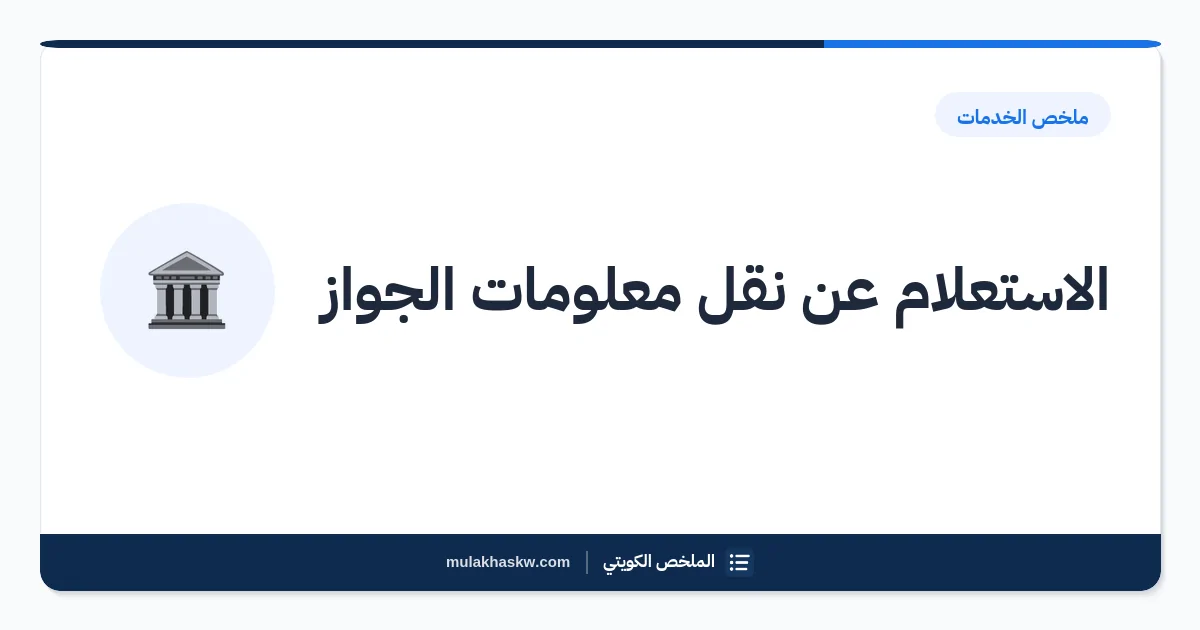 ملخص الخدمات

الاستعلام عن نقل معلومات الجواز

الملخص الكويتي | mulakhaskw.com